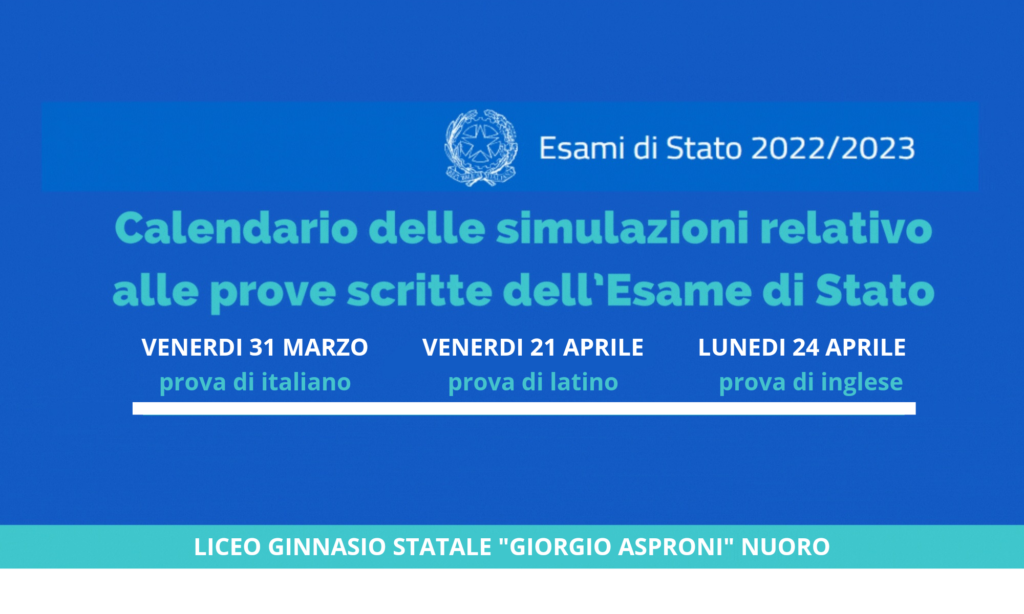 Esami di Stato 2022/2023

Calendario delle simulazioni relativo alle prove scritte dell'Esame di Stato

VENERDI 31 MARZO
prova di italiano

VENERDI 21 APRILE
prova di latino

LUNEDI 24 APRILE
prova di inglese

LICEO GINNASIO STATALE "GIORGIO ASPRONI" NUORO